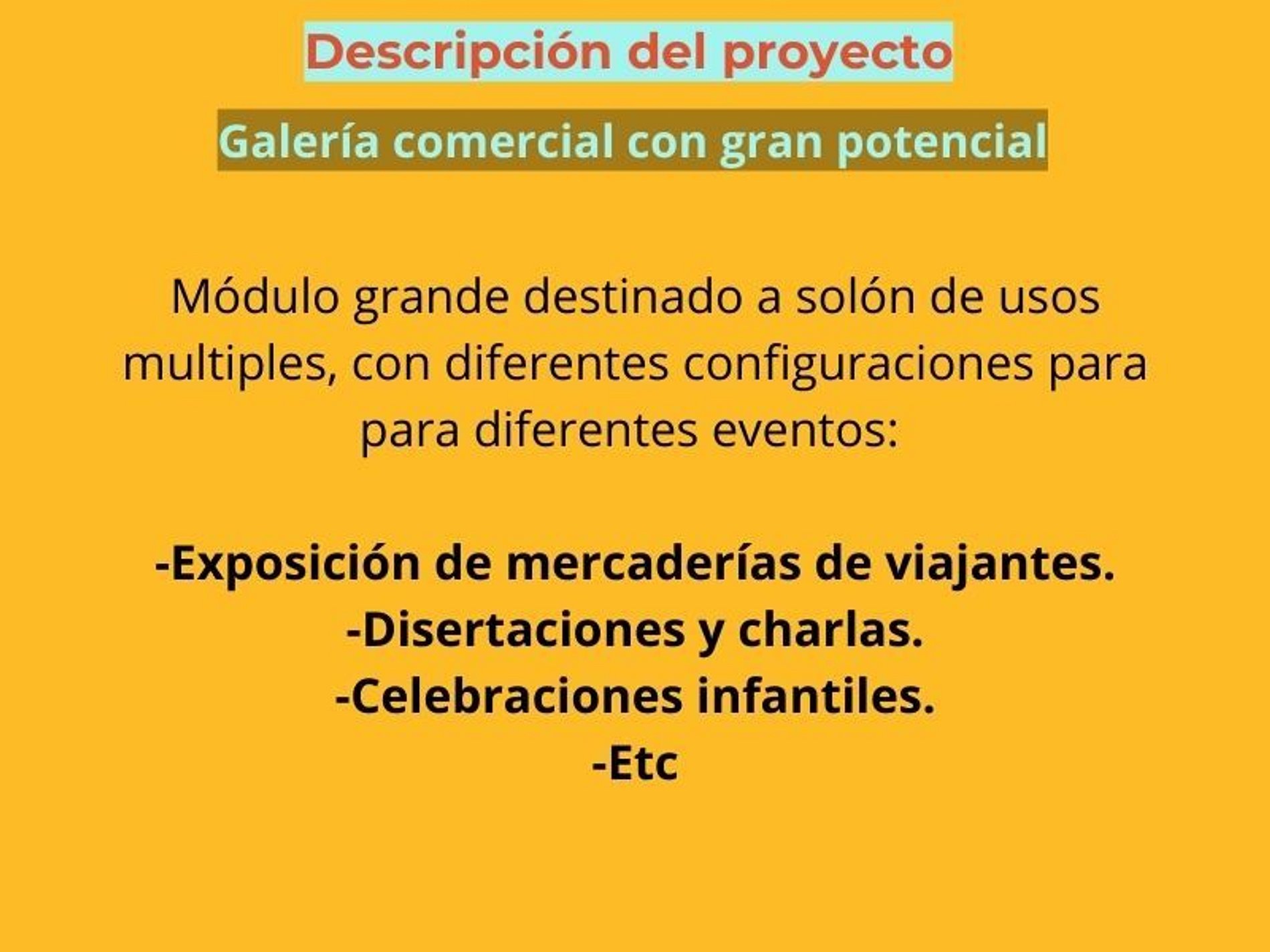 Descripción del proyecto

Galería comercial con gran potencial

Módulo grande destinado a solón de usos multiples, con diferentes configuraciones para para diferentes eventos:

-Exposición de mercaderías de viajantes.
-Disertaciones y charlas.
-Celebraciones infantiles.
-Etc